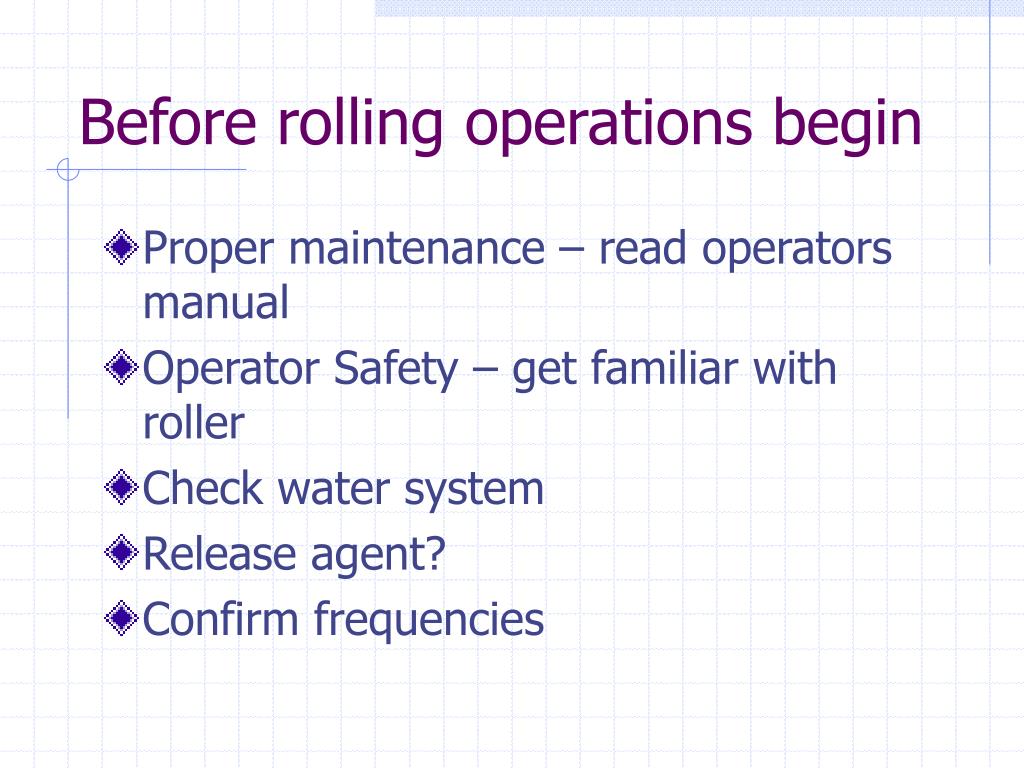 Before rolling operations begin

Proper maintenance – read operators manual
Operator Safety – get familiar with roller
Check water system
Release agent?
Confirm frequencies